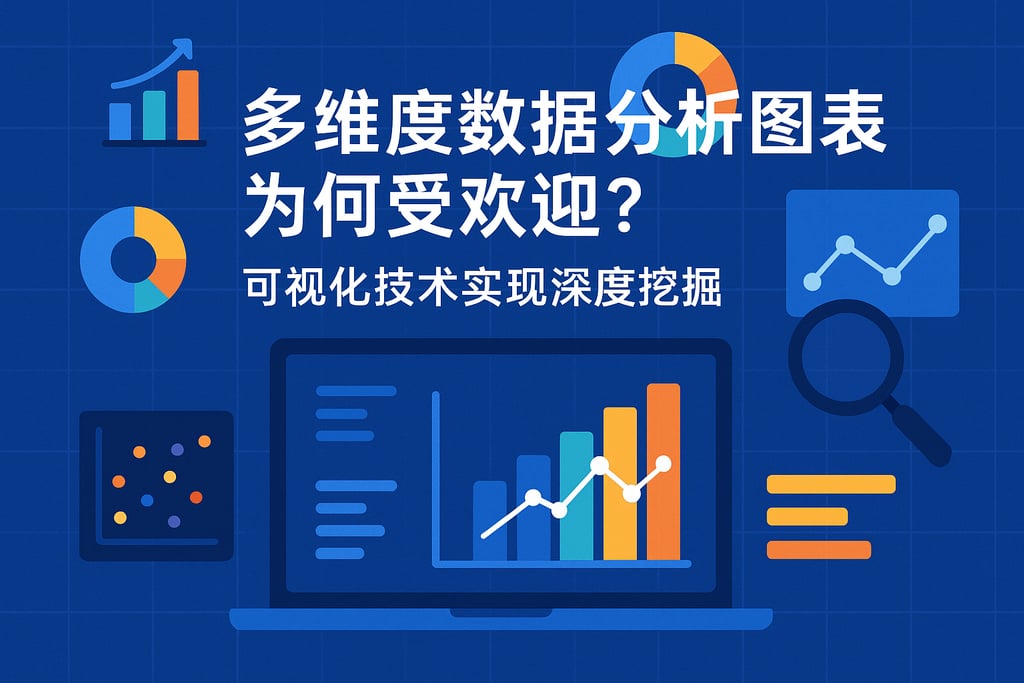 多维度数据分析图表为何受欢迎？

可视化技术实现深度挖掘